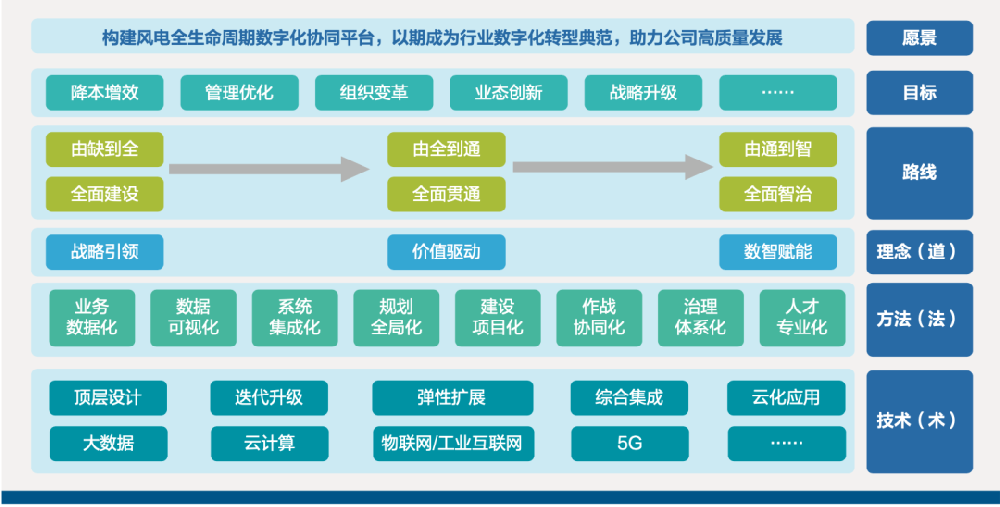 构建风电全生命周期数字化协同平台，以期成为行业数字化转型典范，助力公司高质量发展

愿景

降本增效
管理优化
组织变革
业态创新
战略升级
……

目标

由缺到全
全面建设
由全到通
全面贯通
由通到智
全面智治

路线

战略引领
价值驱动
数智赋能

理念（道）

业务数据化
数据可视化
系统集成化
规划全局化
建设项目化
作战协同化
治理体系化
人才专业化

方法（法）

顶层设计
迭代升级
弹性扩展
综合集成
云化应用
大数据
云计算
物联网/工业互联网
5G
……

技术（术）